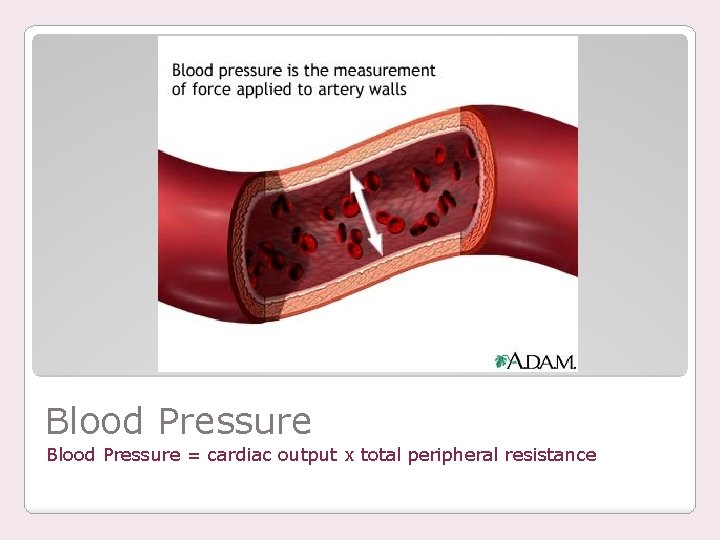 Blood pressure is the measurement of force applied to artery walls

A.D.A.M.

Blood Pressure

Blood Pressure = cardiac output x total peripheral resistance